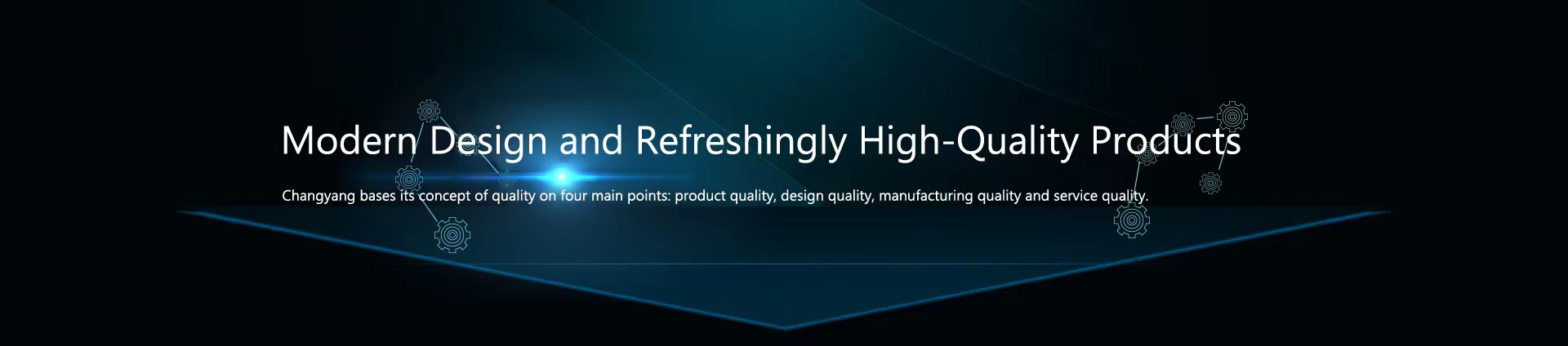 Modern Design and Refreshingly High-Quality Products

Changyang bases its concept of quality on four main points: product quality, design quality, manufacturing quality and service quality.